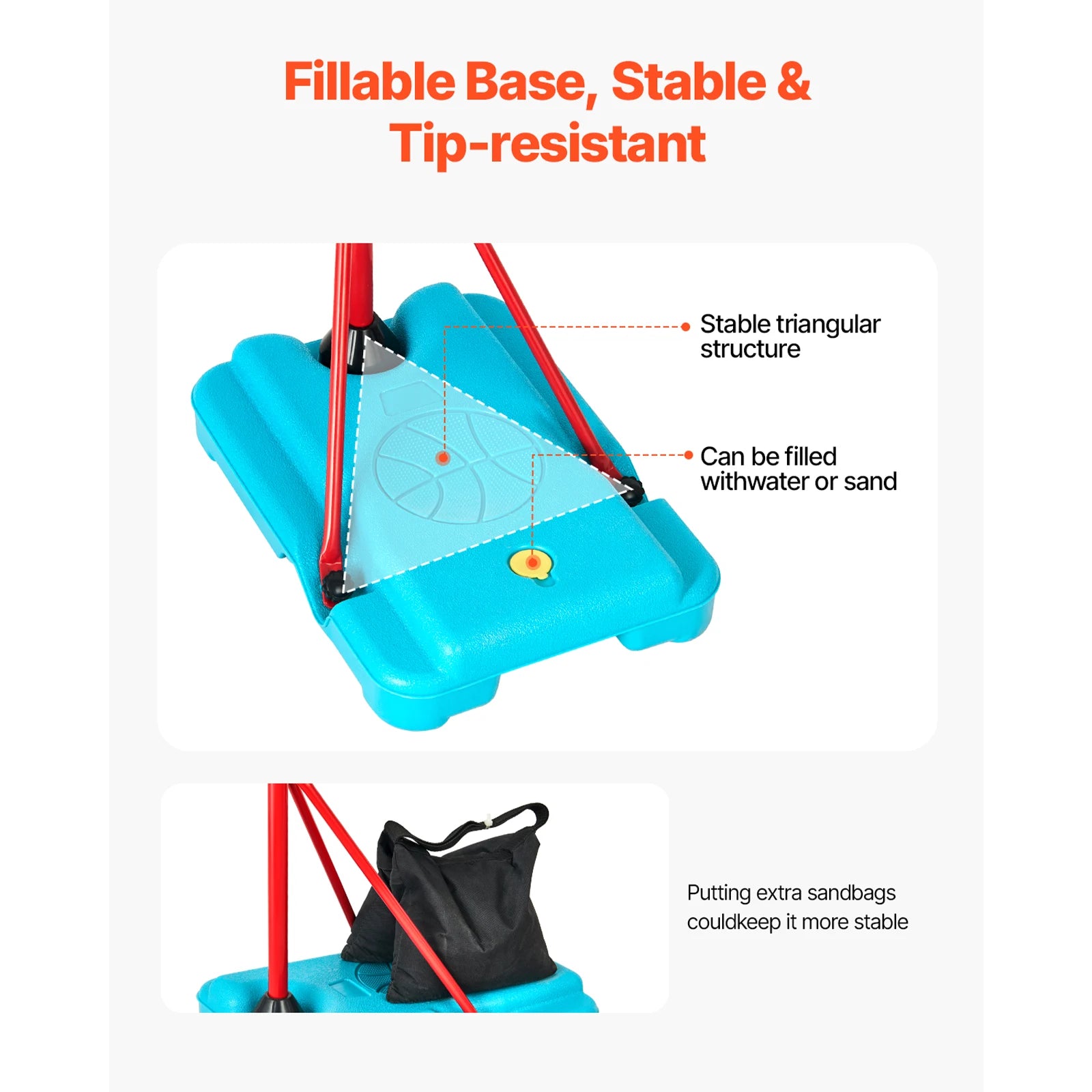 Fillable Base, Stable & Tip-resistant

Stable triangular structure

Can be filled withwater or sand

Putting extra sandbags couldkeep it more stable